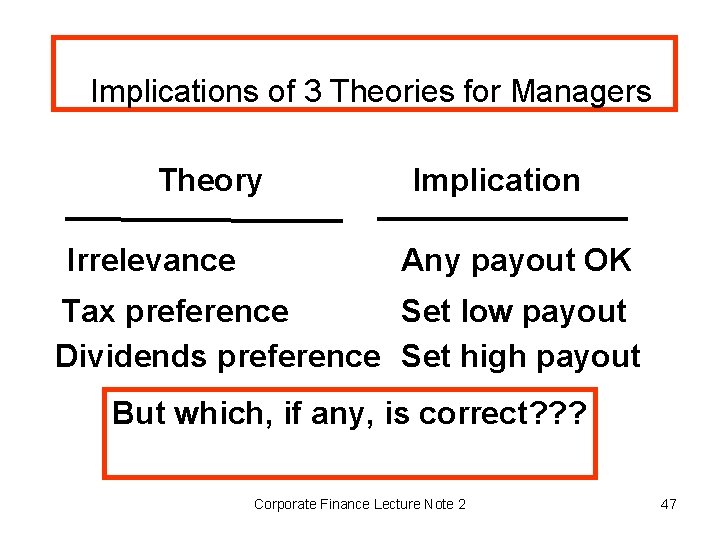 Implications of 3 Theories for Managers

| Theory | Implication |
|---|---|
| Irrelevance | Any payout OK |
| Tax preference | Set low payout |
| Dividends preference | Set high payout |

But which, if any, is correct???

Corporate Finance Lecture Note 2

47